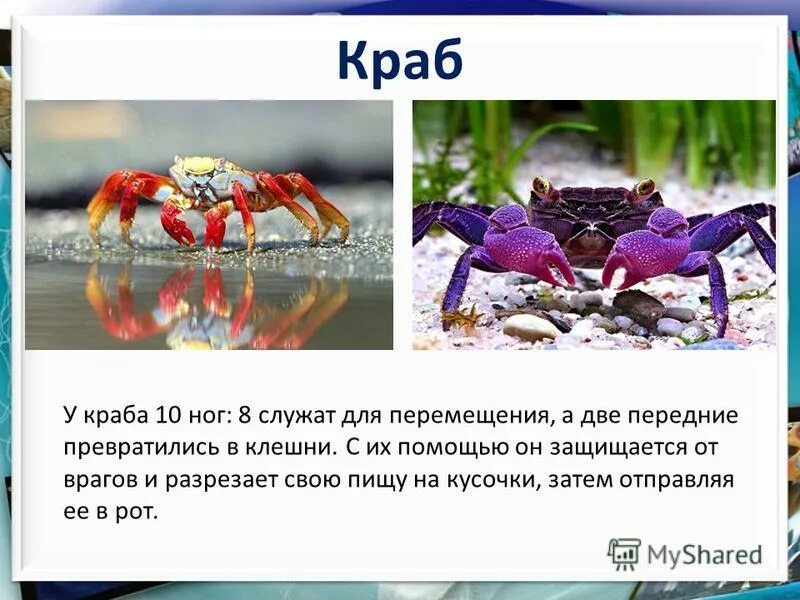 Краб

У краба 10 ног: 8 служат для перемещения, а две передние превратились в клешни. С их помощью он защищается от врагов и разрезает свою пищу на кусочки, затем отправляя ее в рот.

MyShared